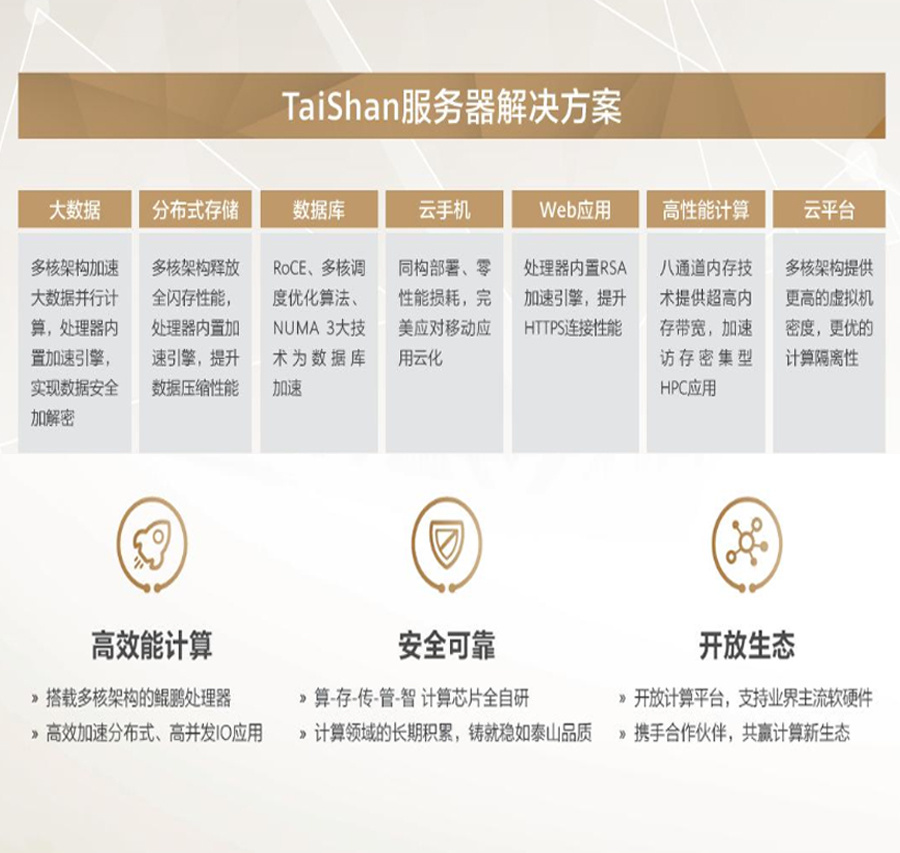 TaiShan服务器解决方案

| 大数据 | 分布式存储 | 数据库 | 云手机 | Web应用 | 高性能计算 | 云平台 |
|---|---|---|---|---|---|---|
| 多核架构加速大数据并行计算，处理器内置加速引擎，实现数据安全加解密 | 多核架构释放全闪存性能，处理器内置加速引擎，提升数据压缩性能 | RoCE、多核调度优化算法、NUMA 3大技术为数据库加速 | 同构部署、零性能损耗，完美应对移动应用云化 | 处理器内置RSA加速引擎，提升HTTPS连接性能 | 八通道内存技术提供超高内存带宽，加速访存密集型HPC应用 | 多核架构提供更高的虚拟机密度，更优的计算隔离性 |

高效能计算

» 搭载多核架构的鲲鹏处理器

» 高效加速分布式、高并发IO应用

安全可靠

» 算-存-传-管-智 计算芯片全自研

» 计算领域的长期积累，铸就稳如泰山品质

开放生态

» 开放计算平台，支持业界主流软硬件

» 携手合作伙伴，共赢计算新生态